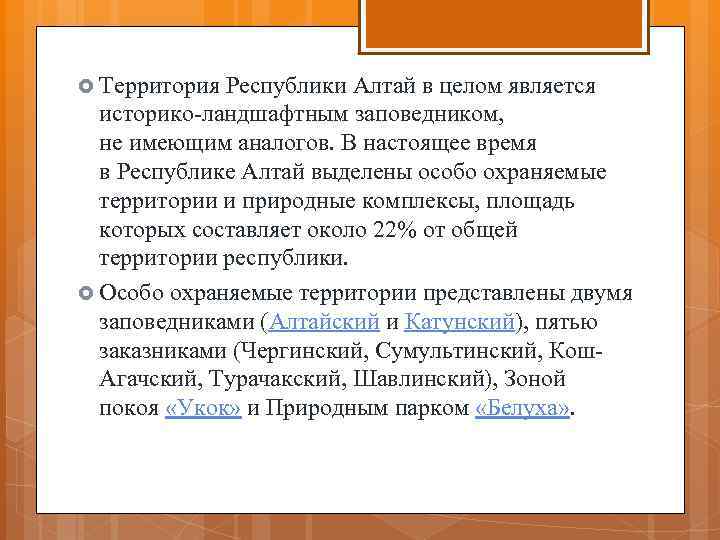 Территория Республики Алтай в целом является историко-ландшафтным заповедником, не имеющим аналогов. В настоящее время в Республике Алтай выделены особо охраняемые территории и природные комплексы, площадь которых составляет около 22% от общей территории республики.

Особо охраняемые территории представлены двумя заповедниками (Алтайский и Катунский), пятью заказниками (Чергинский, Сумультинский, Кош-Агачский, Турачакский, Шавлинский), Зоной покоя «Укок» и Природным парком «Белуха».